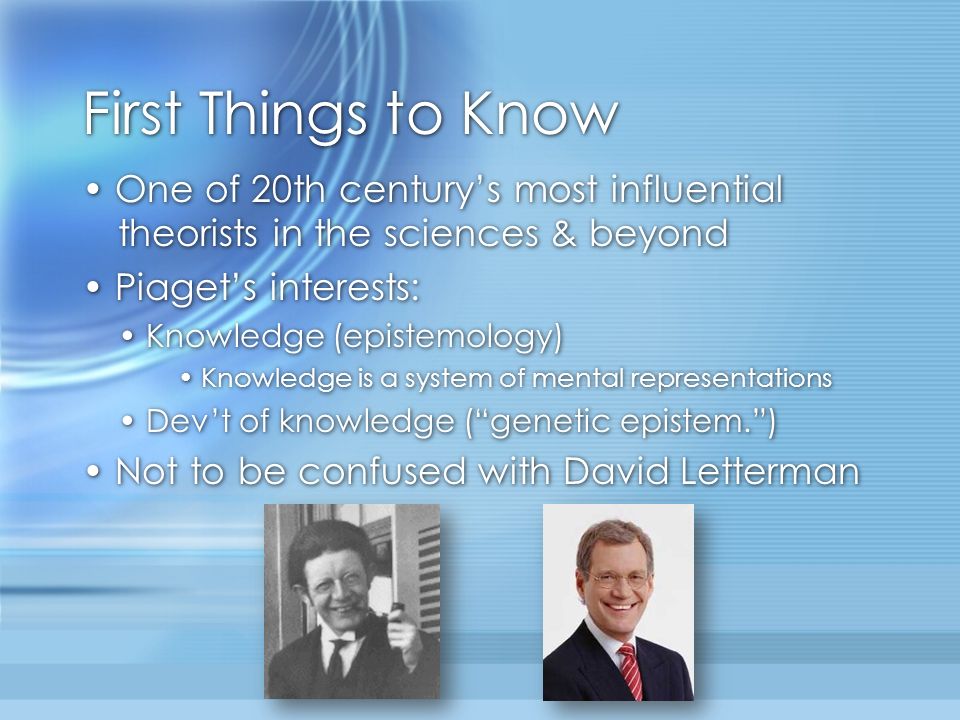 First Things to Know

• One of 20th century's most influential theorists in the sciences & beyond
• Piaget's interests:
  • Knowledge (epistemology)
    • Knowledge is a system of mental representations
  • Dev't of knowledge ("genetic epistem.")
• Not to be confused with David Letterman